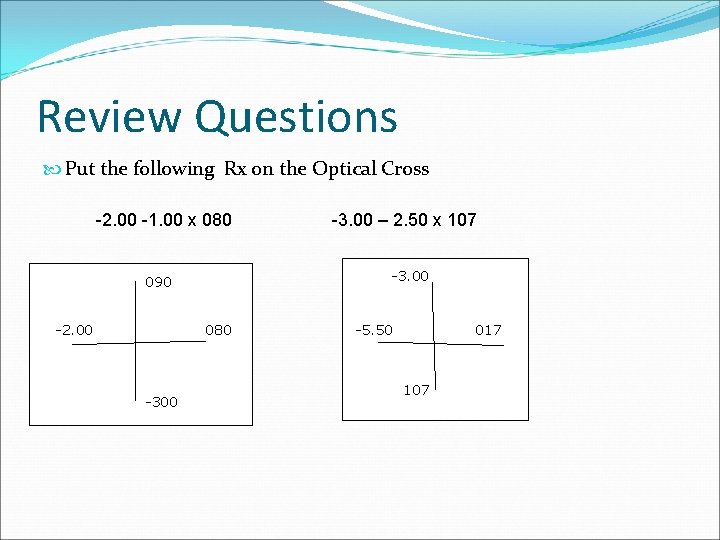 Review Questions

Put the following Rx on the Optical Cross

-2.00 -1.00 x 080

-3.00 – 2.50 x 107

090

-2.00

080

-300

-3.00

-5.50

017

107